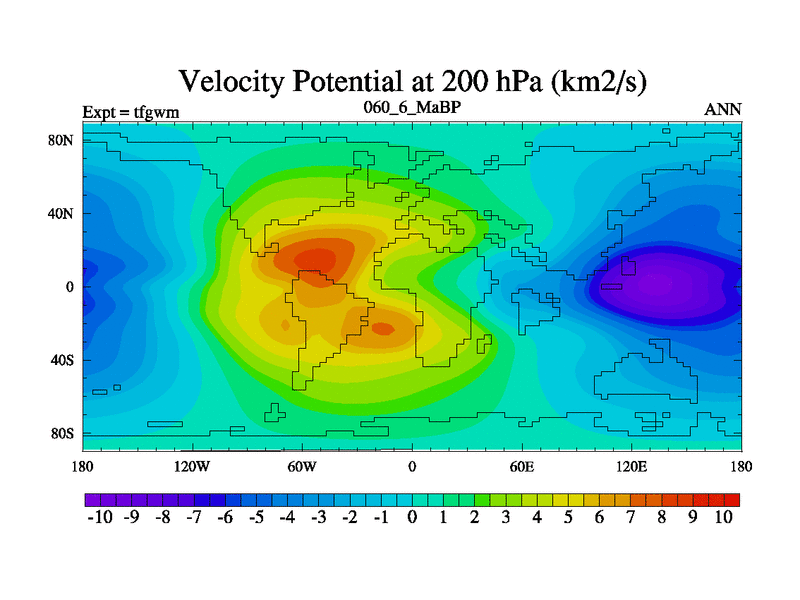 Velocity Potential at 200 hPa (km2/s)

Expt = tfgwm

060_6_MaBP

ANN

80N

40N

0

40S

80S

180

120W

60W

0

60E

120E

180

-10 -9 -8 -7 -6 -5 -4 -3 -2 -1 0 1 2 3 4 5 6 7 8 9 10